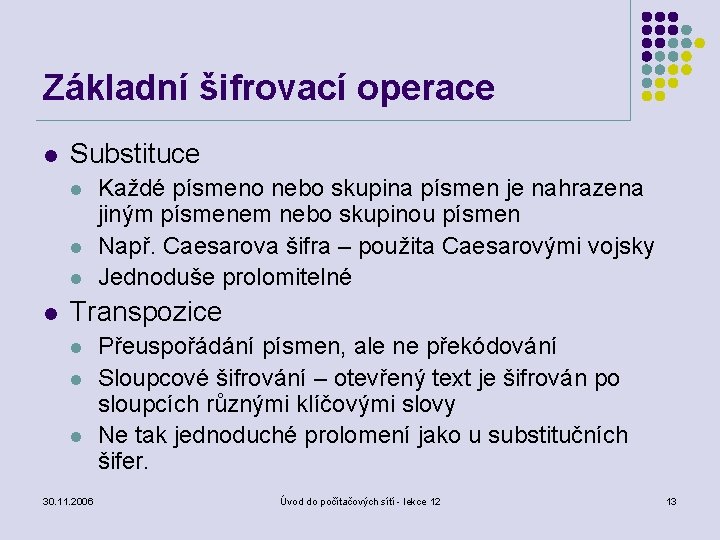 Základní šifrovací operace

- Substituce
  - Každé písmeno nebo skupina písmen je nahrazena jiným písmenem nebo skupinou písmen
  - Např. Caesarova šifra – použita Caesarovými vojsky
  - Jednoduše prolomitelné
- Transpozice
  - Přeuspořádání písmen, ale ne překódování
  - Sloupcové šifrování – otevřený text je šifrován po sloupcích různými klíčovými slovy
  - Ne tak jednoduché prolomení jako u substitučních šifer.

30.11.2006 Úvod do počítačových sítí - lekce 12 13